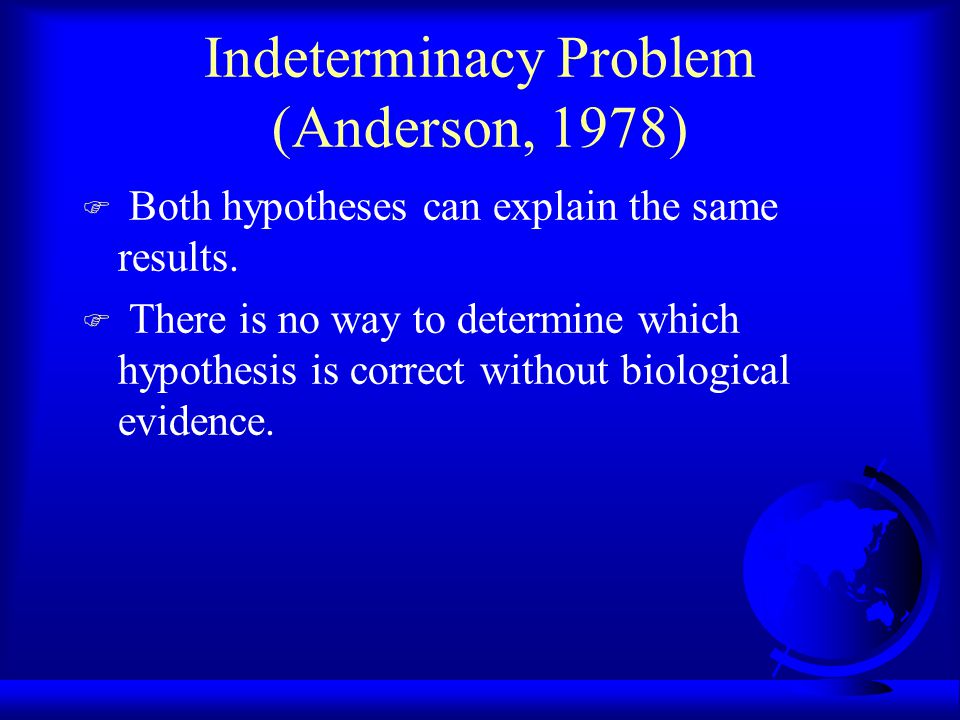 Indeterminacy Problem (Anderson, 1978)

Both hypotheses can explain the same results.

There is no way to determine which hypothesis is correct without biological evidence.